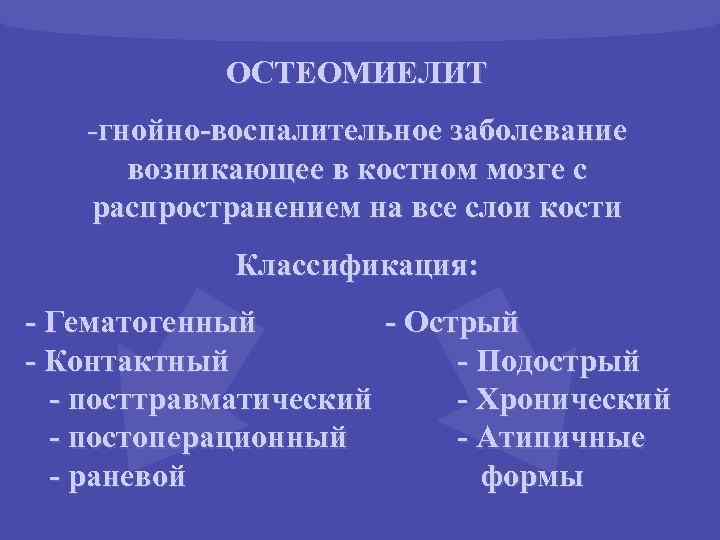 ОСТЕОМИЕЛИТ

-гнойно-воспалительное заболевание возникающее в костном мозге с распространением на все слои кости

Классификация:

- Гематогенный
- Контактный
- посттравматический
- постоперационный
- раневой

- Острый
- Подострый
- Хронический
- Атипичные формы